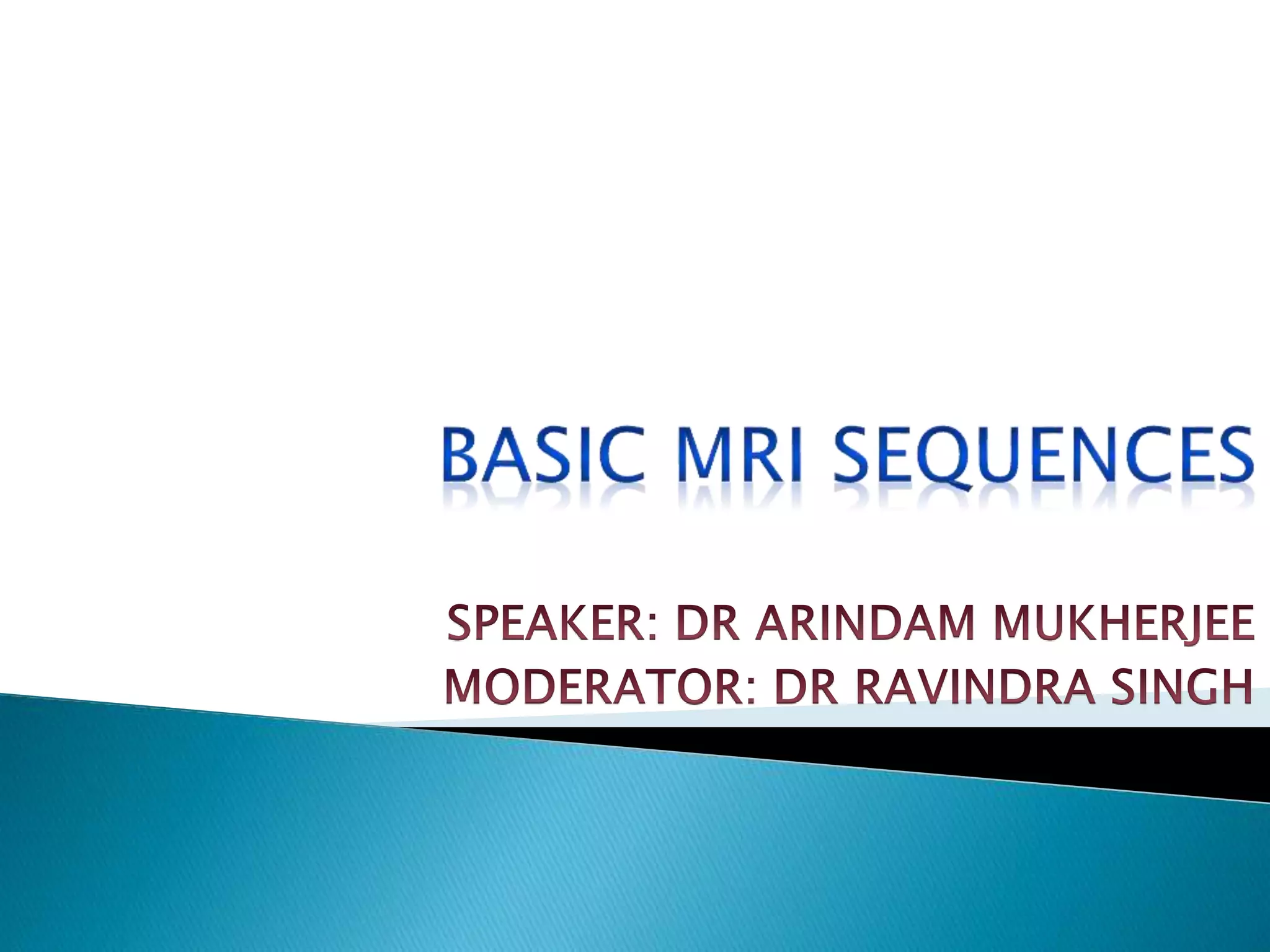 BASIC MRI SEQUENCES

SPEAKER: DR ARINDAM MUKHERJEE
MODERATOR: DR RAVINDRA SINGH